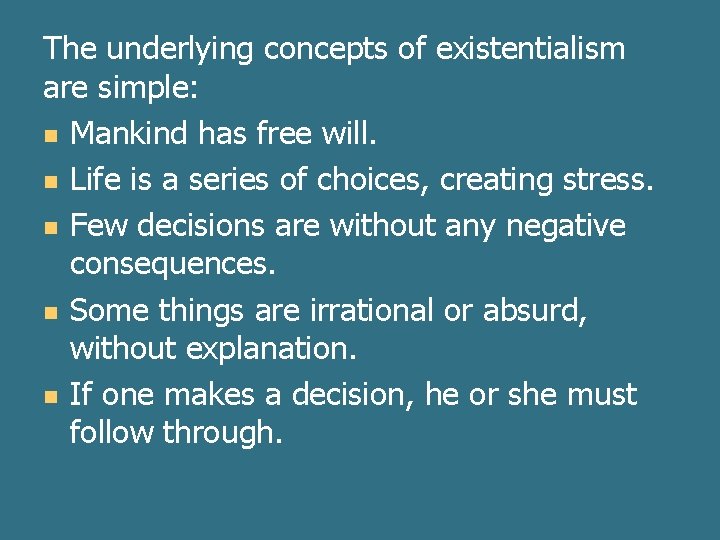 The underlying concepts of existentialism are simple:

- Mankind has free will.
- Life is a series of choices, creating stress.
- Few decisions are without any negative consequences.
- Some things are irrational or absurd, without explanation.
- If one makes a decision, he or she must follow through.